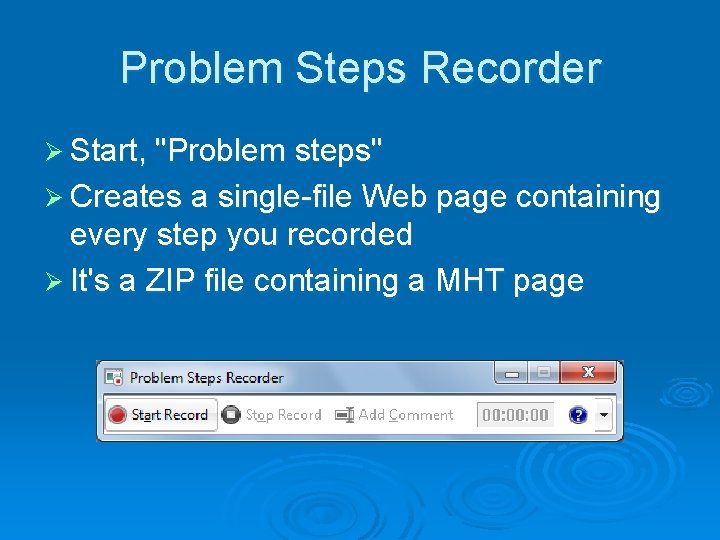 Problem Steps Recorder

➢ Start, "Problem steps"

➢ Creates a single-file Web page containing every step you recorded

➢ It's a ZIP file containing a MHT page

Problem Steps Recorder

Start Record

Stop Record

Add Comment

00:00:00